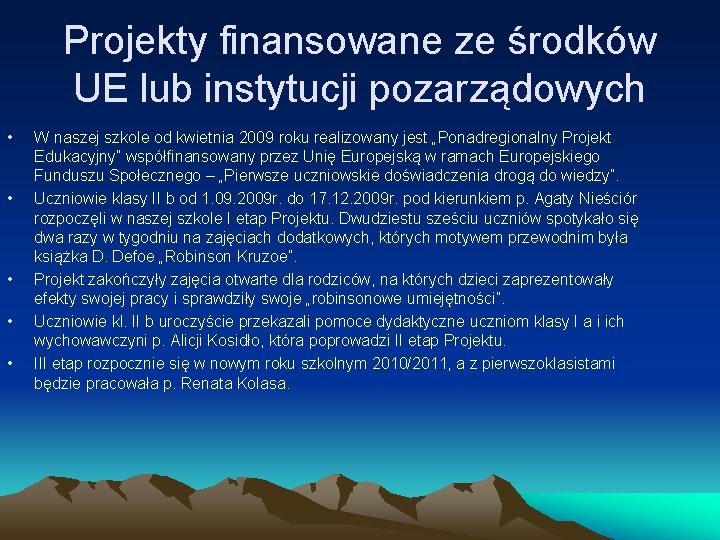 Projekty finansowane ze środków UE lub instytucji pozarządowych

• W naszej szkole od kwietnia 2009 roku realizowany jest „Ponadregionalny Projekt Edukacyjny" współfinansowany przez Unię Europejską w ramach Europejskiego Funduszu Społecznego – „Pierwsze uczniowskie doświadczenia drogą do wiedzy".

• Uczniowie klasy II b od 1.09.2009r. do 17.12.2009r. pod kierunkiem p. Agaty Nieścior rozpoczęli w naszej szkole I etap Projektu. Dwudziestu sześciu uczniów spotykało się dwa razy w tygodniu na zajęciach dodatkowych, których motywem przewodnim była książka D. Defoe „Robinson Kruzoe".

• Projekt zakończyły zajęcia otwarte dla rodziców, na których dzieci zaprezentowały efekty swojej pracy i sprawdziły swoje „robinsonowe umiejętności".

• Uczniowie kl. II b uroczyście przekazali pomoce dydaktyczne uczniom klasy I a i ich wychowawczyni p. Alicji Kosidło, która poprowadzi II etap Projektu.

• III etap rozpocznie się w nowym roku szkolnym 2010/2011, a z pierwszoklasistami będzie pracowała p. Renata Kolasa.